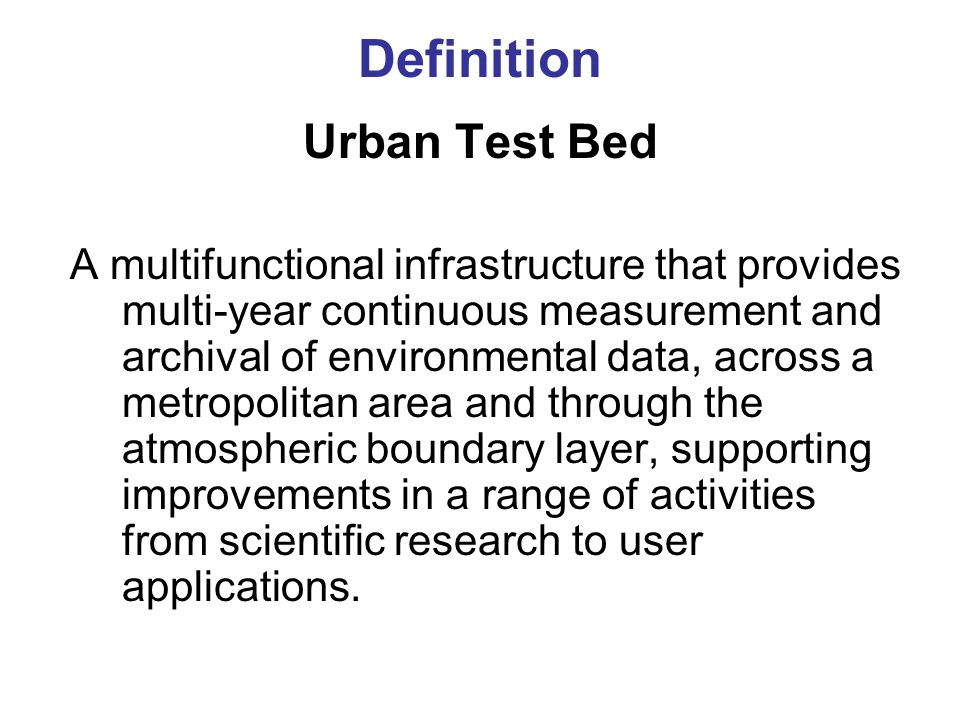 Definition

Urban Test Bed

A multifunctional infrastructure that provides multi-year continuous measurement and archival of environmental data, across a metropolitan area and through the atmospheric boundary layer, supporting improvements in a range of activities from scientific research to user applications.